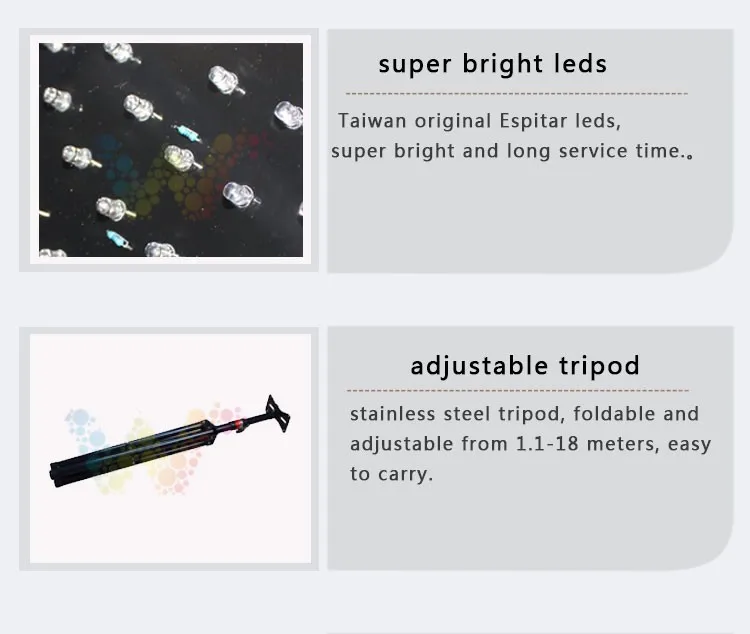 super bright leds

Taiwan original Espitar leds, super bright and long service time.。

adjustable tripod

stainless steel tripod, foldable and adjustable from 1.1-18 meters, easy to carry.